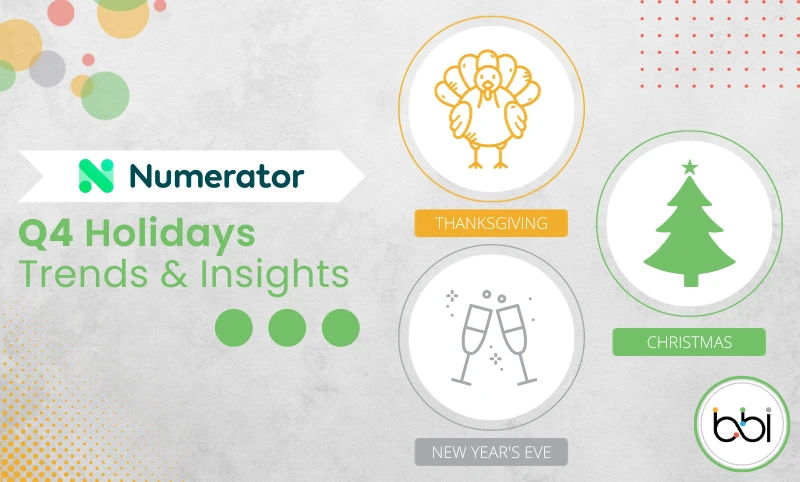 Numerator

Q4 Holidays
Trends & Insights

THANKSGIVING

CHRISTMAS

NEW YEAR'S EVE

bbi